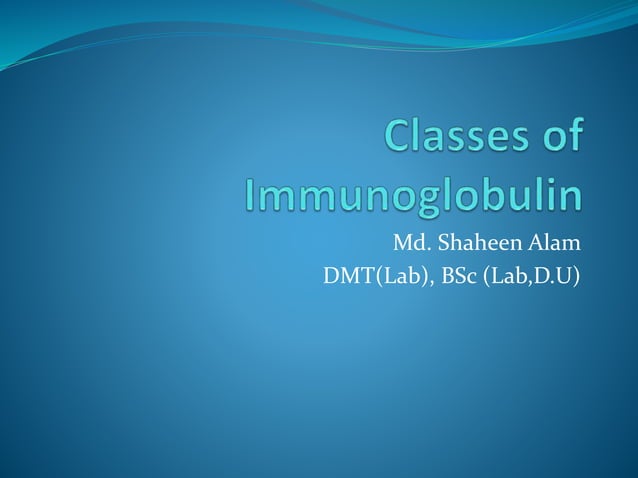 Classes of Immunoglobulin

Md. Shaheen Alam
DMT(Lab), BSc (Lab,D.U)